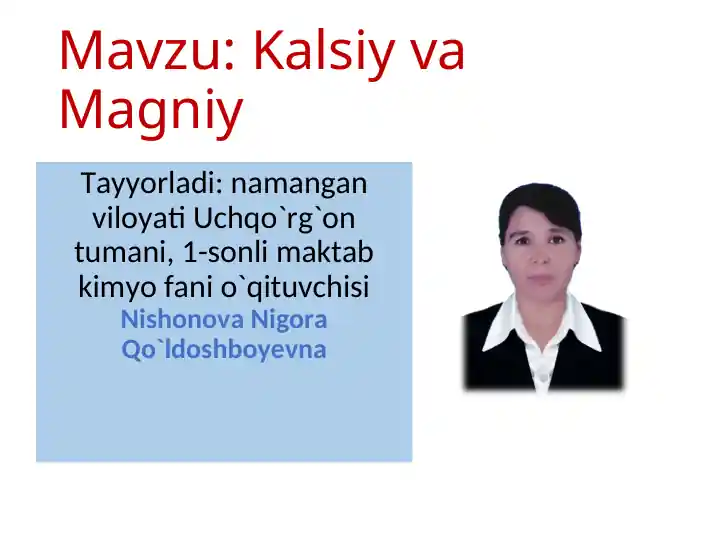 Mavzu: Kalsiy va Magniy

Tayyorladi: namangan viloyati Uchqo`rg`on tumani, 1-sonli maktab kimyo fani o`qituvchisi Nishonova Nigora Qo`ldoshboyevna